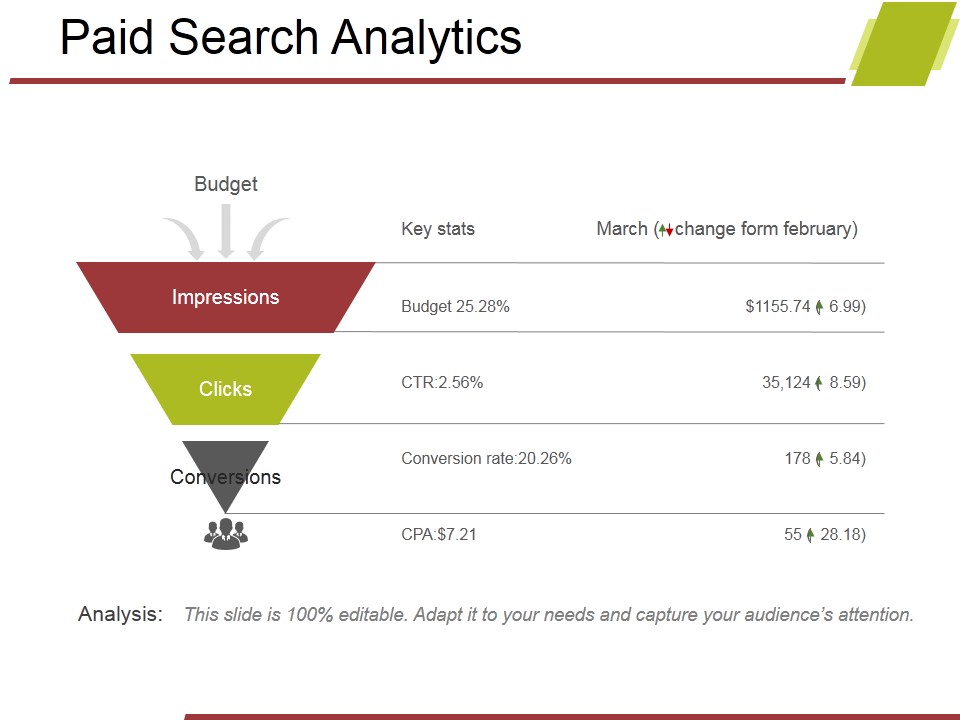 Paid Search Analytics

Budget

Impressions

Clicks

Conversions

| Key stats | March (change form february) |
|---|---|
| Budget 25.28% | $1155.74 6.99) |
| CTR:2.56% | 35,124 8.59) |
| Conversion rate:20.26% | 178 5.84) |
| CPA:$7.21 | 55 28.18) |

Analysis: This slide is 100% editable. Adapt it to your needs and capture your audience's attention.